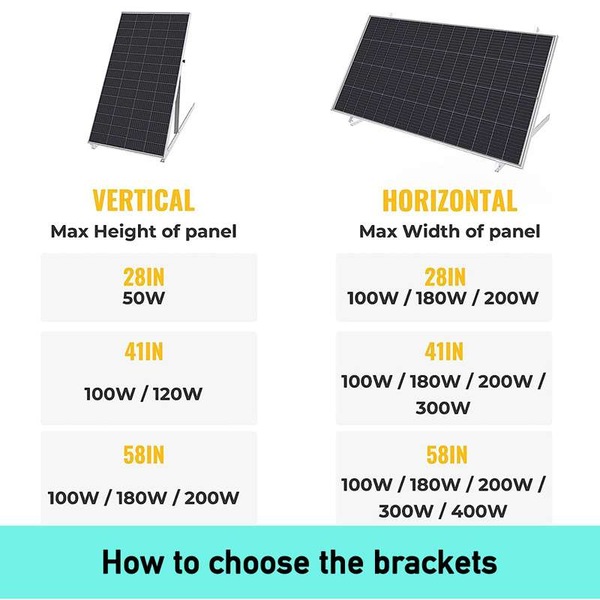 VERTICAL
Max Height of panel

28IN
50W

41IN
100W / 120W

58IN
100W / 180W / 200W

HORIZONTAL
Max Width of panel

28IN
100W / 180W / 200W

41IN
100W / 180W / 200W / 300W

58IN
100W / 180W / 200W / 300W / 400W

How to choose the brackets